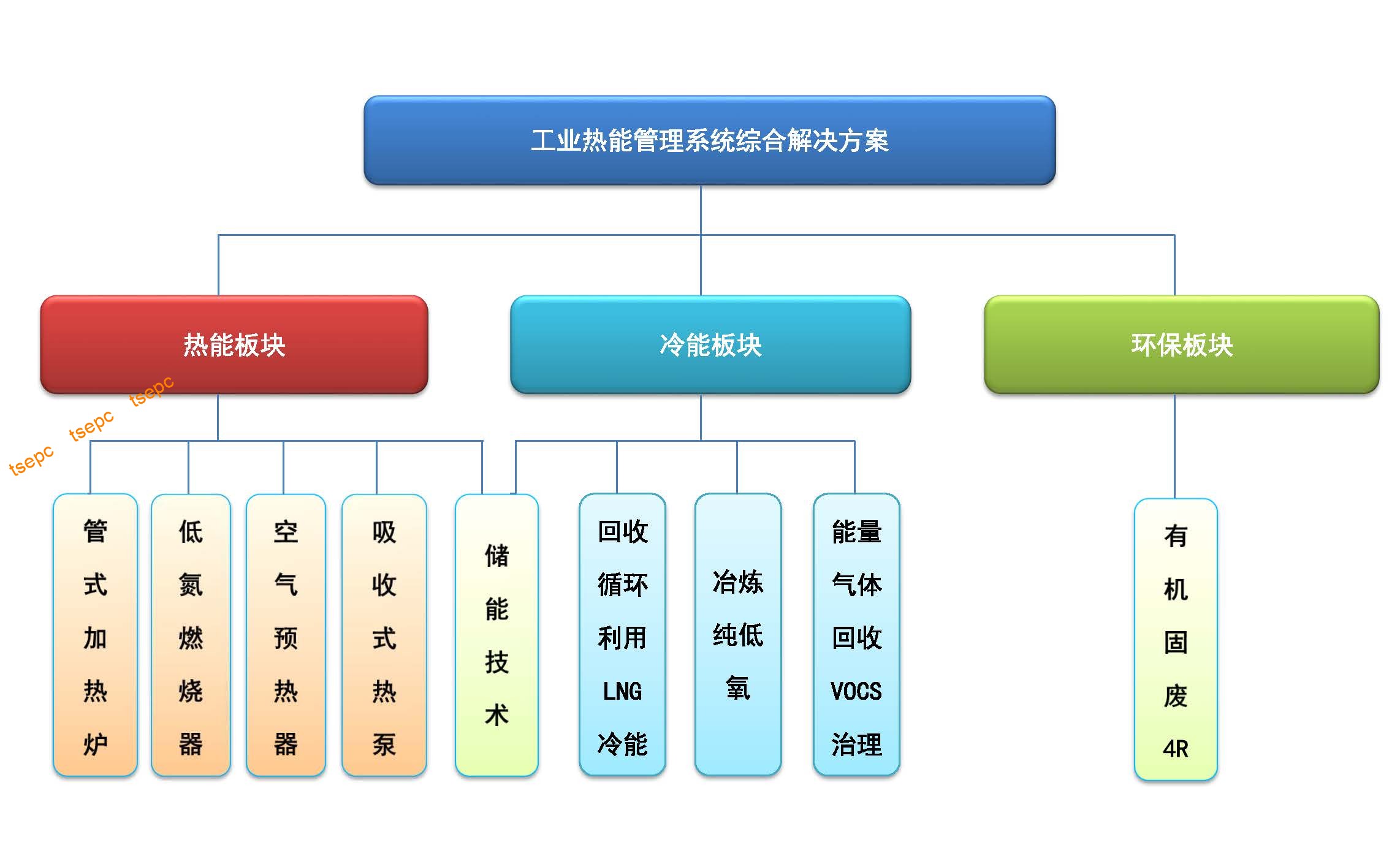 工业热能管理系统综合解决方案

热能板块

冷能板块

环保板块

tsepc tsepc tsepc

管式加热炉

低氮燃烧器

空气预热器

吸收式热泵

储能技术

回收循环利用LNG冷能

冶炼纯低氧

能量气体回收VOCS治理

有机固废4R